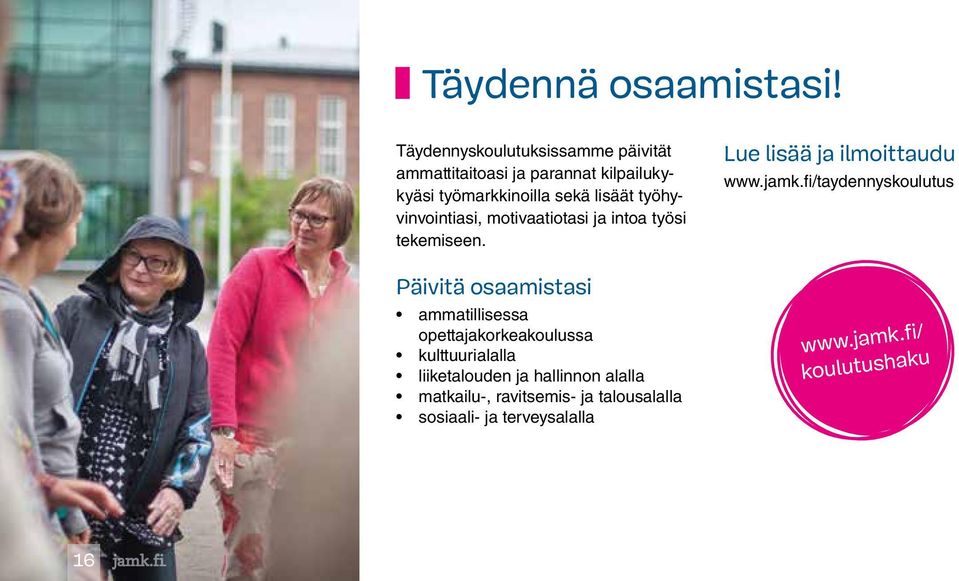 Täydennä osaamistasi!

Täydennyskoulutuksissamme päivität ammattitaitoasi ja parannat kilpailukykyäsi työmarkkinoilla sekä lisäät työhyvinvointiasi, motivaatiotasi ja intoa työsi tekemiseen.

Päivitä osaamistasi

• ammatillisessa opettajakorkeakoulussa
• kulttuurialalla
• liiketalouden ja hallinnon alalla
• matkailu-, ravitsemis- ja talousalalla
• sosiaali- ja terveysalalla

Lue lisää ja ilmoittaudu
www.jamk.fi/taydennyskoulutus

www.jamk.fi/koulutushaku

16 jamk.fi